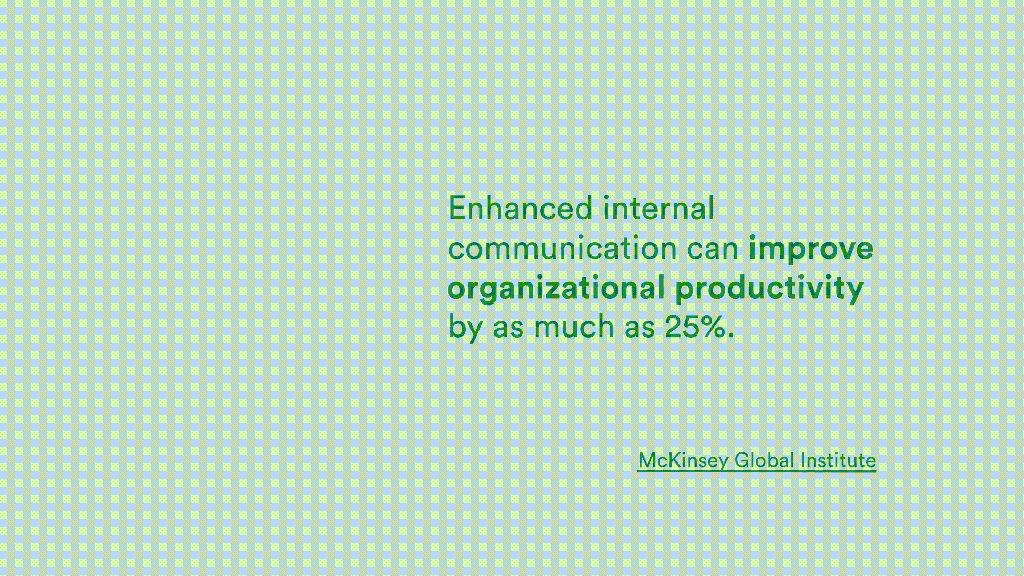 Enhanced internal communication can improve organizational productivity by as much as 25%.

McKinsey Global Institute